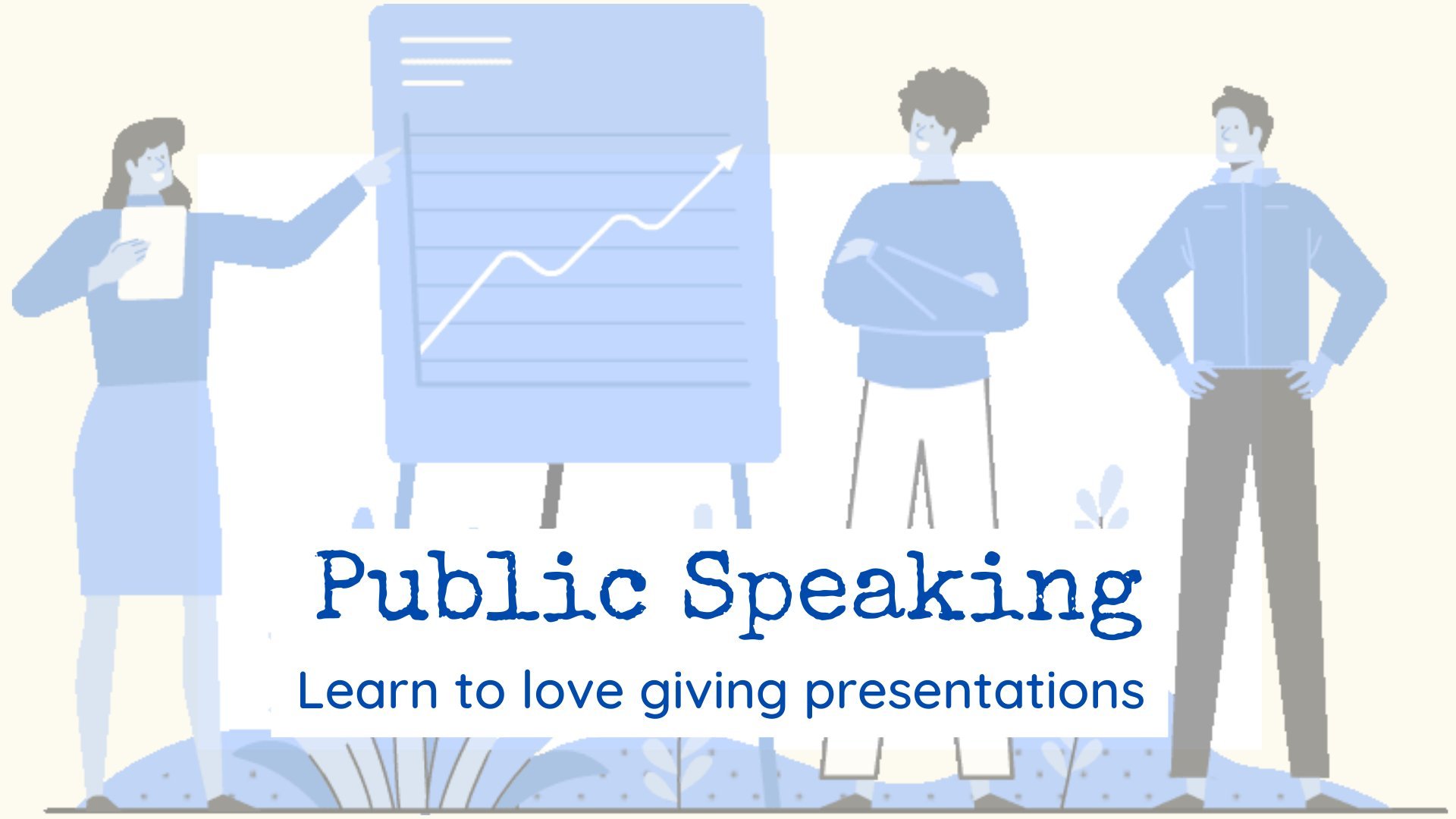 Public Speaking

Learn to love giving presentations